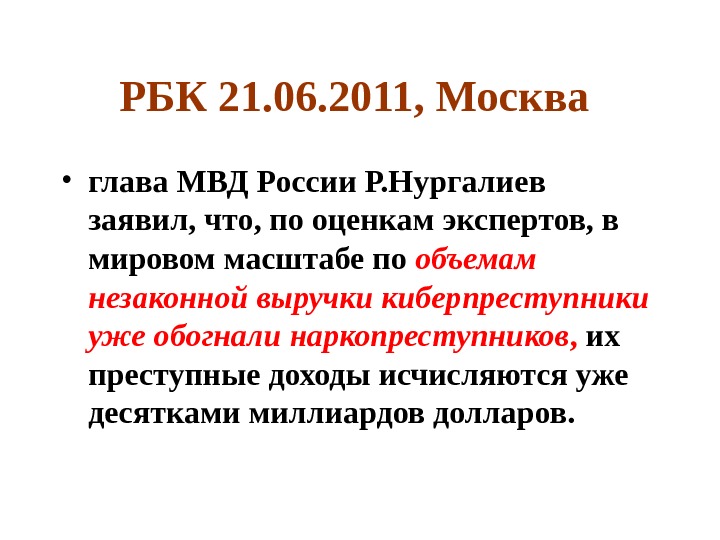 РБК 21.06.2011, Москва

• глава МВД России Р.Нургалиев заявил, что, по оценкам экспертов, в мировом масштабе по объемам незаконной выручки киберпреступники уже обогнали наркопреступников, их преступные доходы исчисляются уже десятками миллиардов долларов.